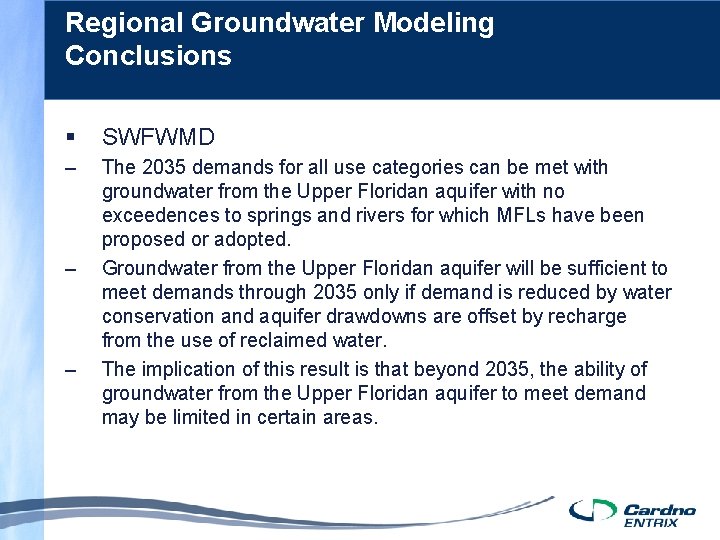 Regional Groundwater Modeling Conclusions

▪ SWFWMD

– The 2035 demands for all use categories can be met with groundwater from the Upper Floridan aquifer with no exceedences to springs and rivers for which MFLs have been proposed or adopted.

– Groundwater from the Upper Floridan aquifer will be sufficient to meet demands through 2035 only if demand is reduced by water conservation and aquifer drawdowns are offset by recharge from the use of reclaimed water.

– The implication of this result is that beyond 2035, the ability of groundwater from the Upper Floridan aquifer to meet demand may be limited in certain areas.

Cardno ENTRIX